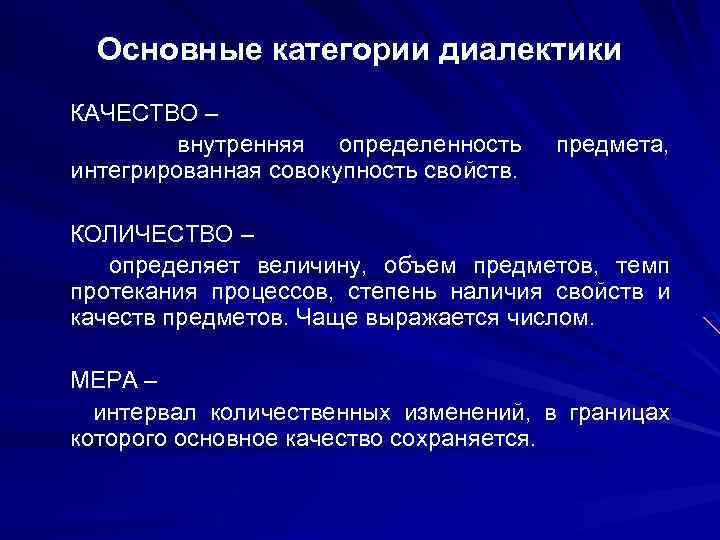 Основные категории диалектики

КАЧЕСТВО –

внутренняя определенность предмета, интегрированная совокупность свойств.

КОЛИЧЕСТВО –

определяет величину, объем предметов, темп протекания процессов, степень наличия свойств и качеств предметов. Чаще выражается числом.

МЕРА –

интервал количественных изменений, в границах которого основное качество сохраняется.